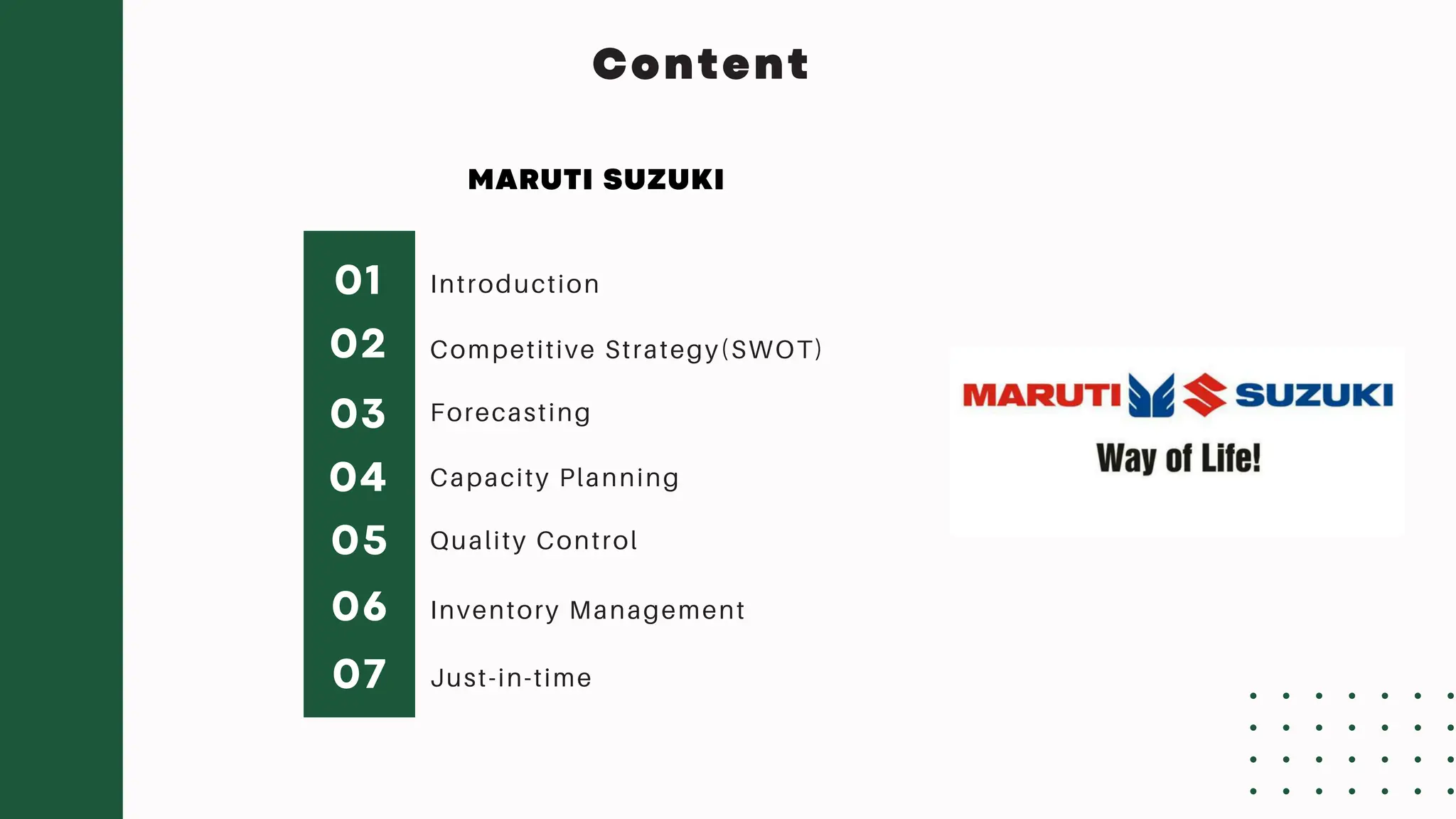 Content

MARUTI SUZUKI

01 Introduction
02 Competitive Strategy(SWOT)
03 Forecasting
04 Capacity Planning
05 Quality Control
06 Inventory Management
07 Just-in-time

MARUTI SUZUKI
Way of Life!